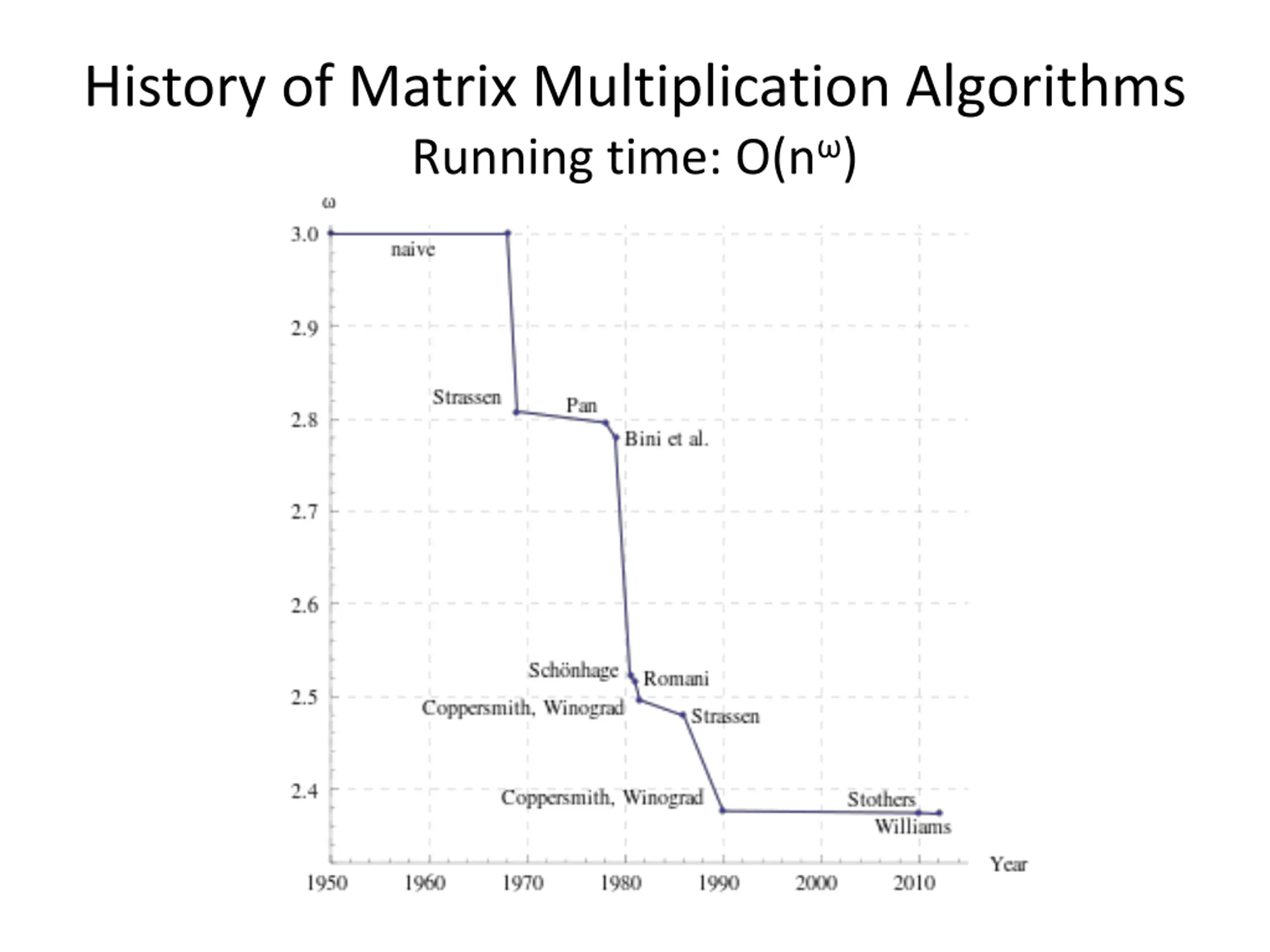 History of Matrix Multiplication Algorithms
Running time: $O(n^{\omega})$

$\omega$

3.0
2.9
2.8
2.7
2.6
2.5
2.4

naive
Strassen
Pan
Bini et al.
Schönhage
Romani
Coppersmith, Winograd
Strassen
Coppersmith, Winograd
Stothers
Williams

1950
1960
1970
1980
1990
2000
2010
Year